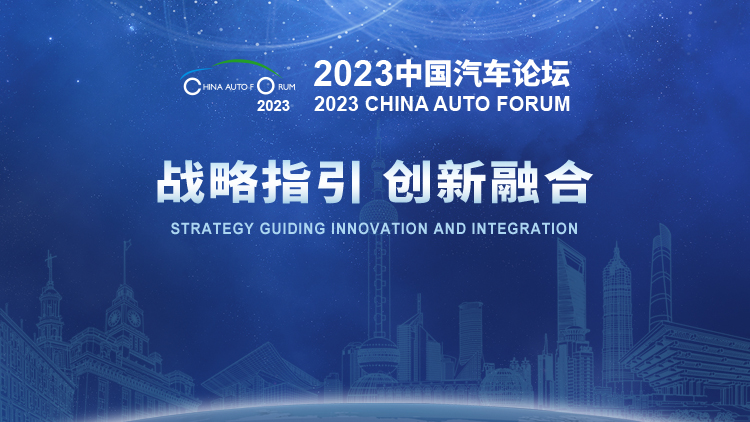 CHINA AUTO FORUM
2023

2023中国汽车论坛
2023 CHINA AUTO FORUM

战略指引 创新融合
STRATEGY GUIDING INNOVATION AND INTEGRATION